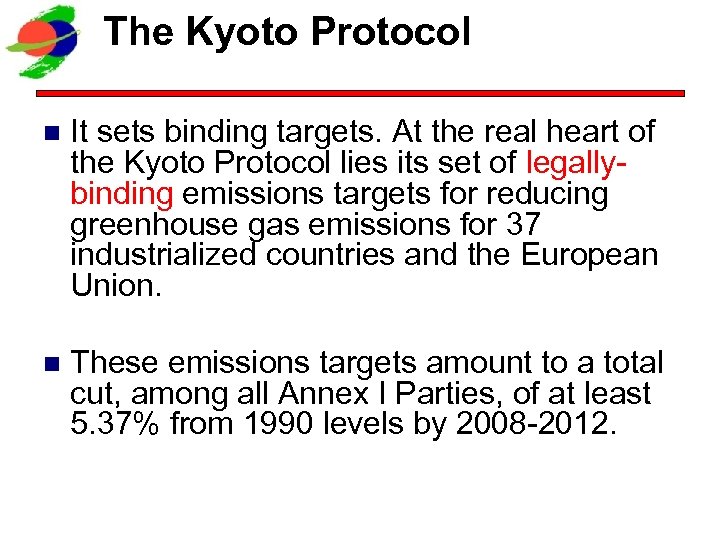 The Kyoto Protocol

- It sets binding targets. At the real heart of the Kyoto Protocol lies its set of legally-binding emissions targets for reducing greenhouse gas emissions for 37 industrialized countries and the European Union.

- These emissions targets amount to a total cut, among all Annex I Parties, of at least 5.37% from 1990 levels by 2008-2012.